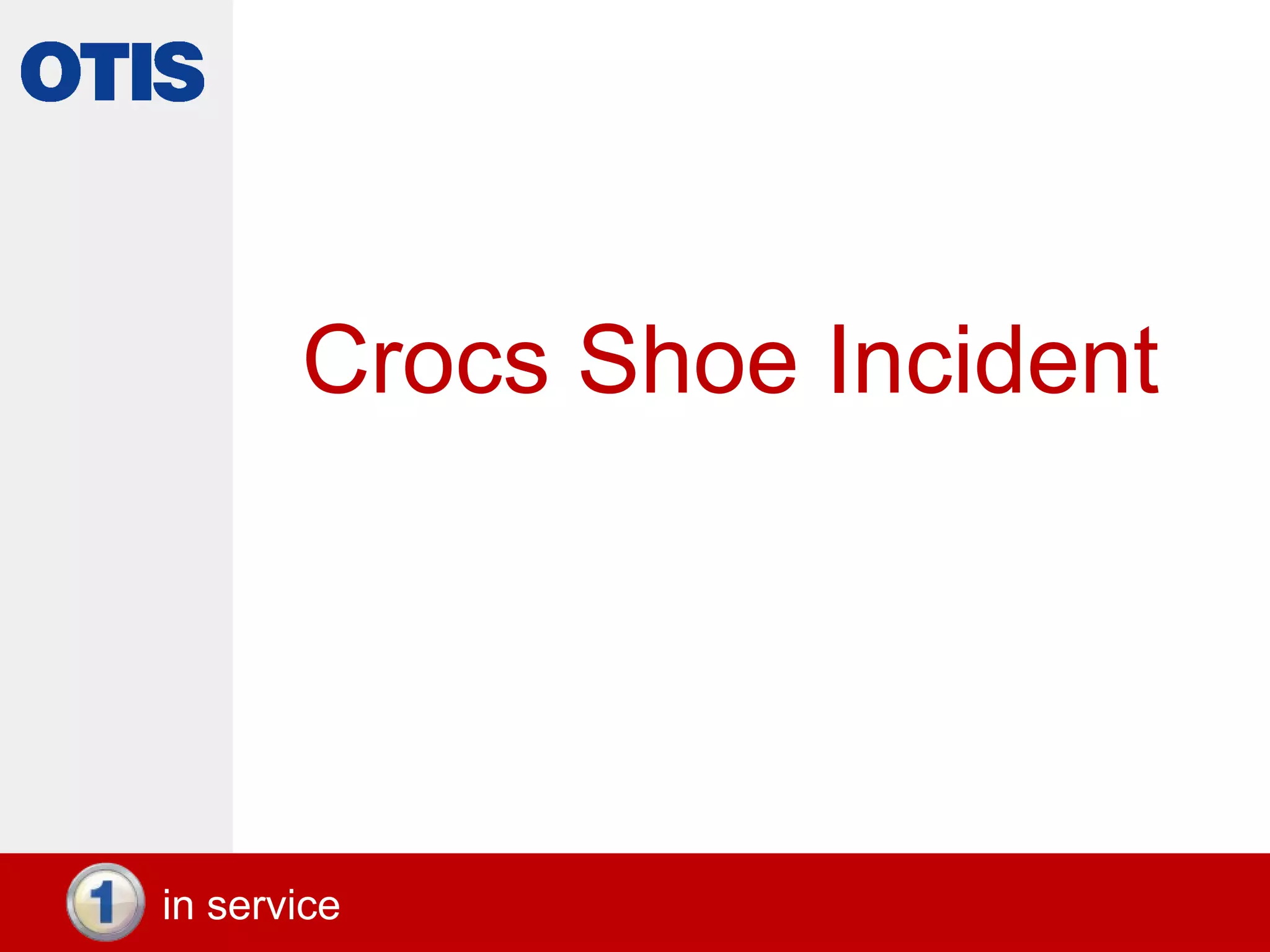 OTIS

Crocs Shoe Incident

1 in service